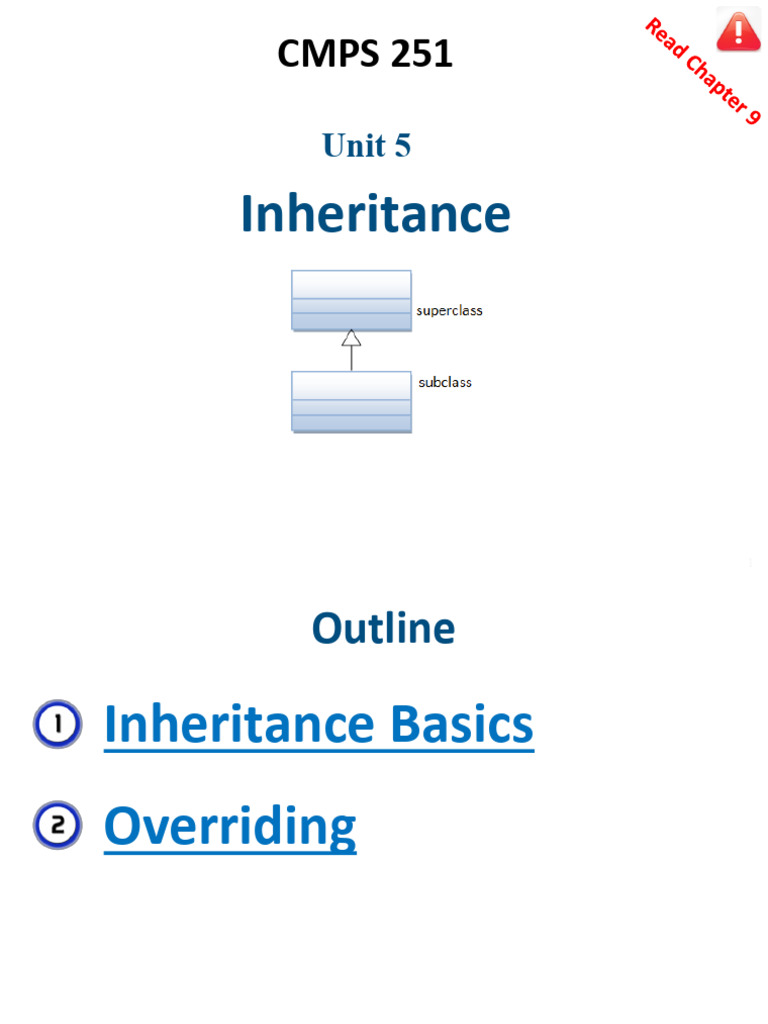 CMPS 251

Read Chapter 9

Unit 5

Inheritance

superclass

subclass

Outline

1 Inheritance Basics

2 Overriding